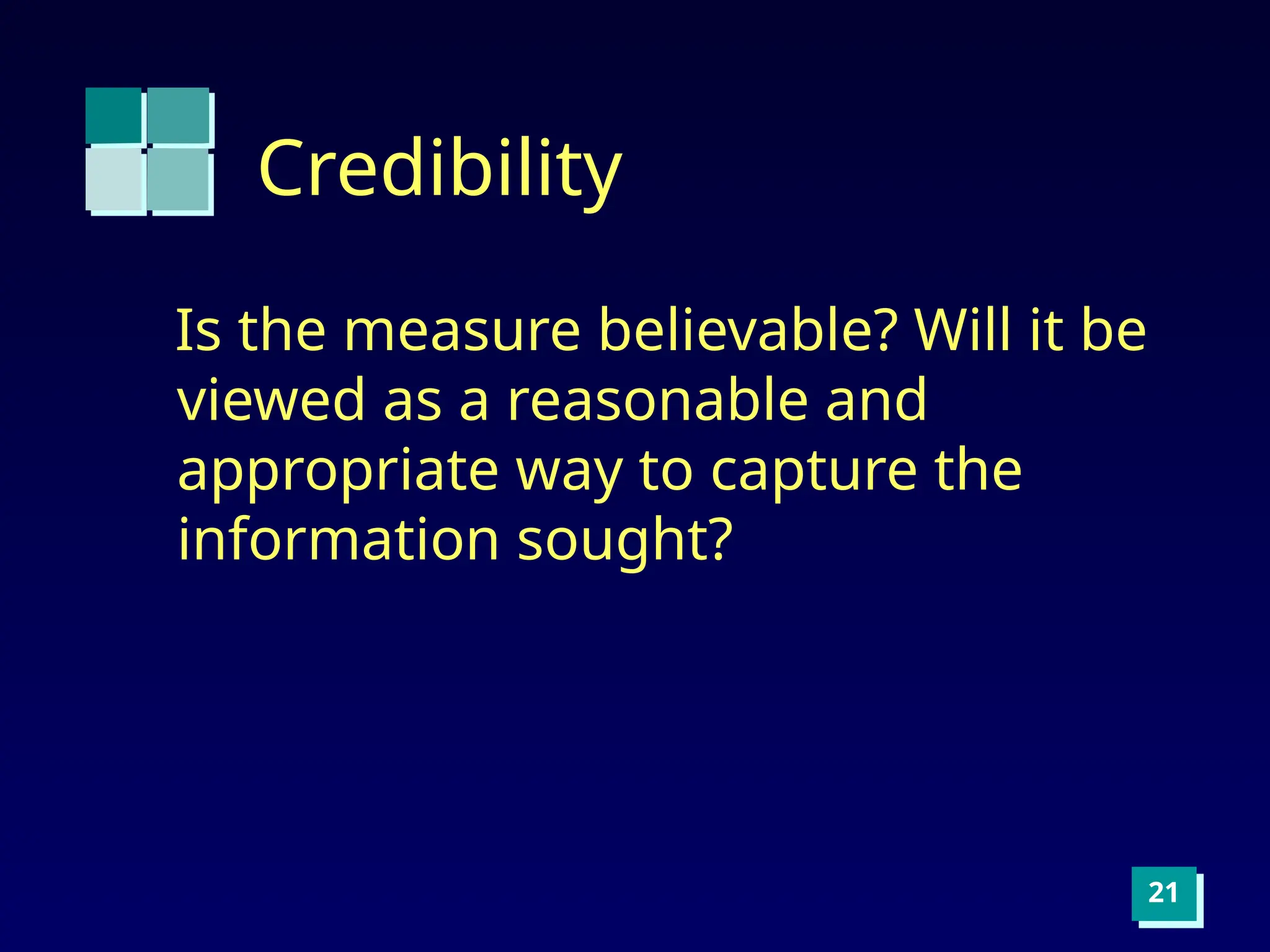 Credibility

Is the measure believable? Will it be viewed as a reasonable and appropriate way to capture the information sought?

21